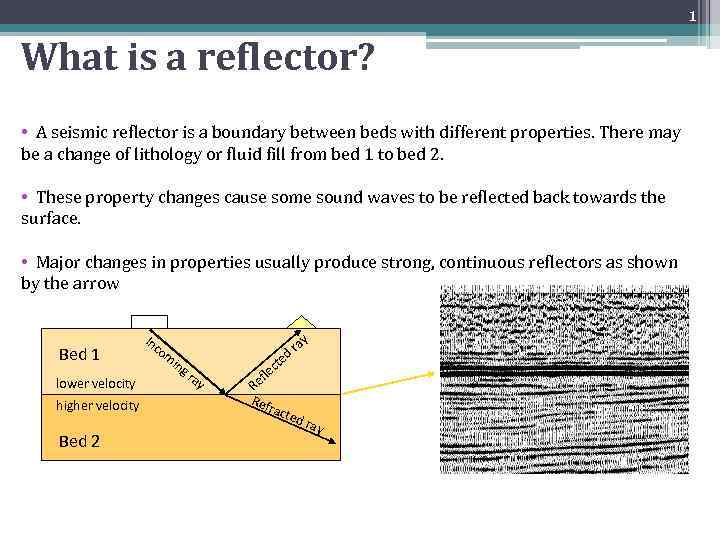 1

What is a reflector?

• A seismic reflector is a boundary between beds with different properties. There may be a change of lithology or fluid fill from bed 1 to bed 2.

• These property changes cause some sound waves to be reflected back towards the surface.

• Major changes in properties usually produce strong, continuous reflectors as shown by the arrow

Bed 1
lower velocity
higher velocity
Bed 2
Incoming ray
Reflected ray
Refracted ray